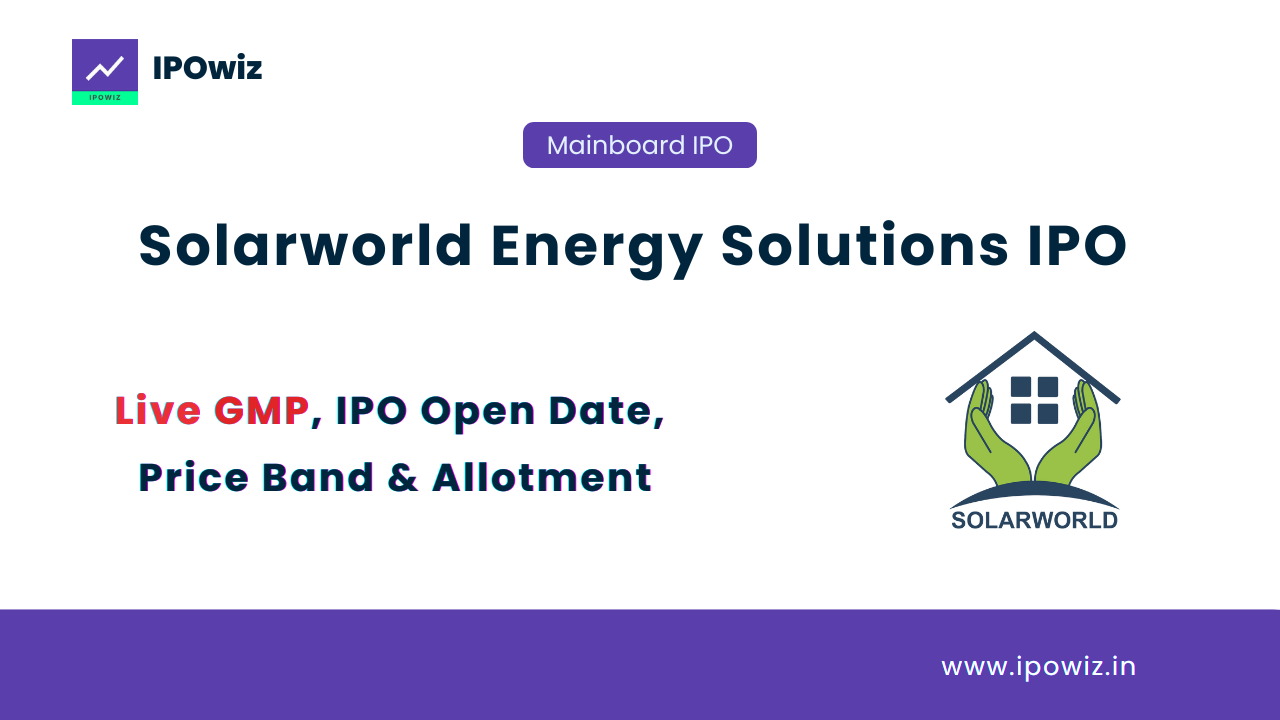 IPOWIZ

IPOwiz

Mainboard IPO

Solarworld Energy Solutions IPO

Live GMP, IPO Open Date, Price Band & Allotment

SOLARWORLD

www.ipowiz.in